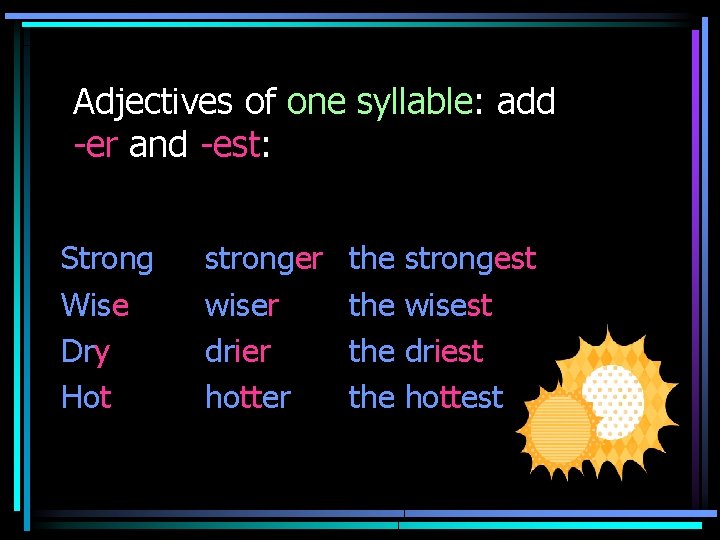 Adjectives of one syllable: add -er and -est:

| Strong | stronger | the strongest |
|---|---|---|
| Wise | wiser | the wisest |
| Dry | drier | the driest |
| Hot | hotter | the hottest |